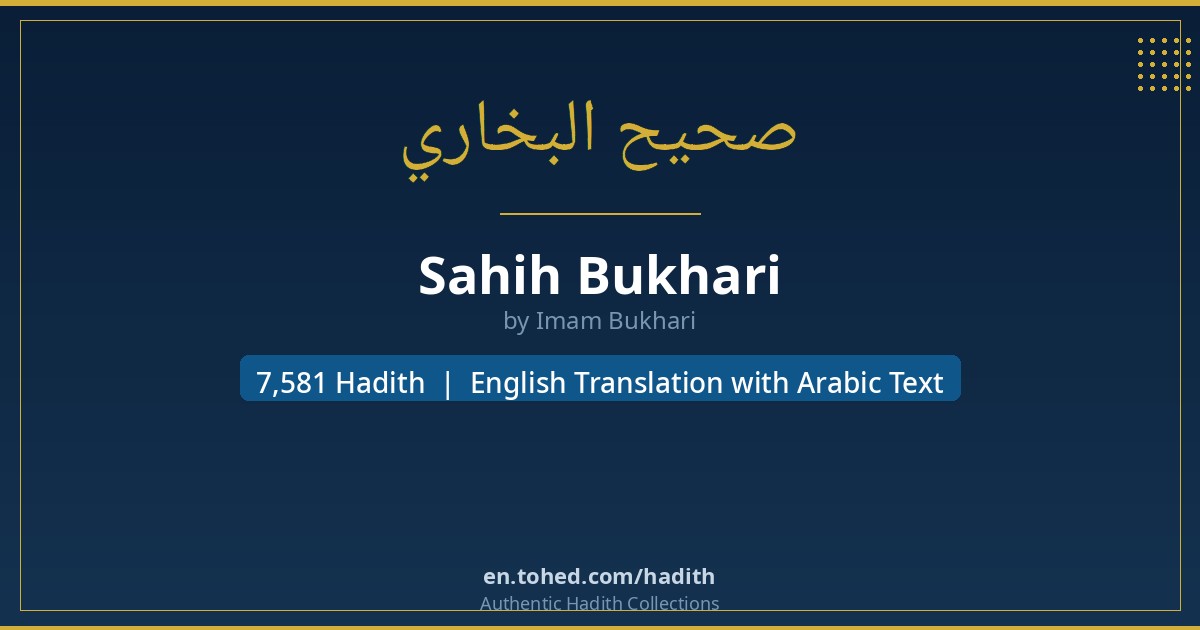 صحيح البخاري

Sahih Bukhari

by Imam Bukhari

7,581 Hadith | English Translation with Arabic Text

en.tohed.com/hadith

Authentic Hadith Collections